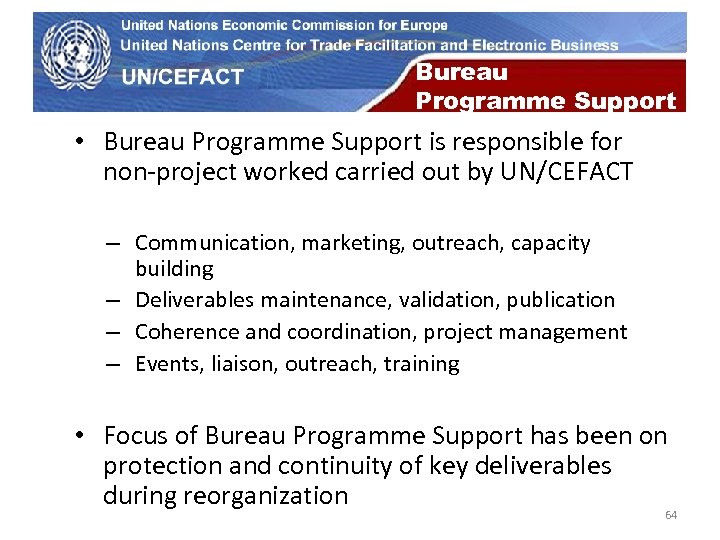 United Nations Economic Commission for Europe
United Nations Centre for Trade Facilitation and Electronic Business
UN/CEFACT

Bureau
Programme Support

• Bureau Programme Support is responsible for non-project worked carried out by UN/CEFACT

– Communication, marketing, outreach, capacity building
– Deliverables maintenance, validation, publication
– Coherence and coordination, project management
– Events, liaison, outreach, training

• Focus of Bureau Programme Support has been on protection and continuity of key deliverables during reorganization

64